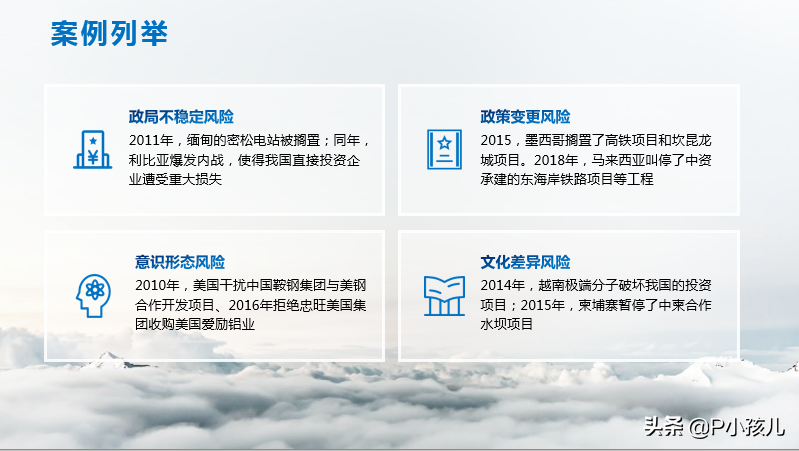 案例列举

政局不稳定风险
2011年，缅甸的密松电站被搁置；同年，利比亚爆发内战，使得我国直接投资企业遭受重大损失

政策变更风险
2015，墨西哥搁置了高铁项目和坎昆龙城项目。2018年，马来西亚叫停了中资承建的东海岸铁路项目等工程

意识形态风险
2010年，美国干扰中国鞍钢集团与美钢合作开发项目、2016年拒绝忠旺美国集团收购美国爱励铝业

文化差异风险
2014年，越南极端分子破坏我国的投资项目；2015年，柬埔寨暂停了中柬合作水坝项目

头条 @P小孩儿